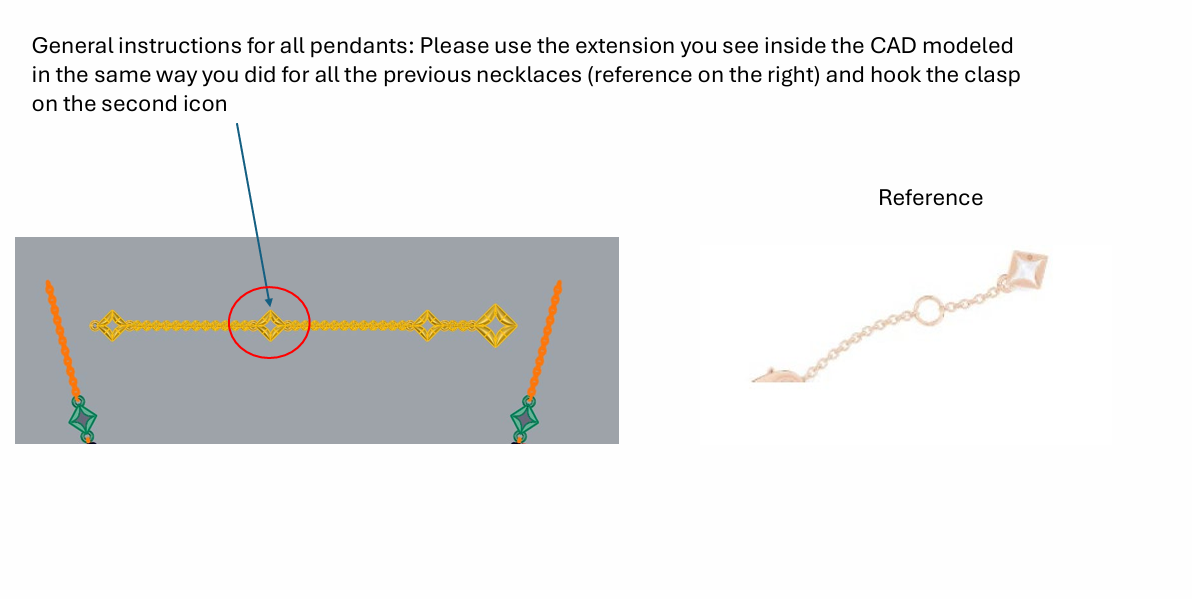 General instructions for all pendants: Please use the extension you see inside the CAD modeled in the same way you did for all the previous necklaces (reference on the right) and hook the clasp on the second icon

Reference